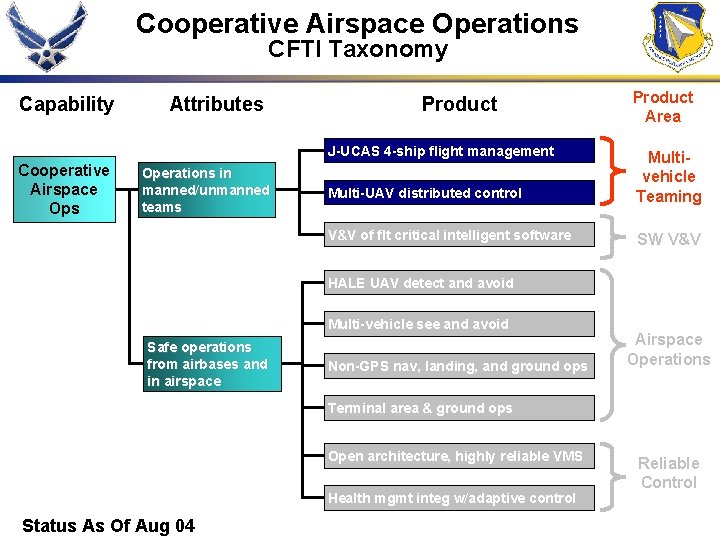 Cooperative Airspace Operations
CFTI Taxonomy

Capability

Attributes

Product

Product Area

Cooperative Airspace Ops

Operations in manned/unmanned teams

Safe operations from airbases and in airspace

J-UCAS 4-ship flight management

Multi-UAV distributed control

V&V of flt critical intelligent software

HALE UAV detect and avoid

Multi-vehicle see and avoid

Non-GPS nav, landing, and ground ops

Terminal area & ground ops

Open architecture, highly reliable VMS

Health mgmt integ w/adaptive control

Multi-vehicle Teaming

SW V&V

Airspace Operations

Reliable Control

Status As Of Aug 04